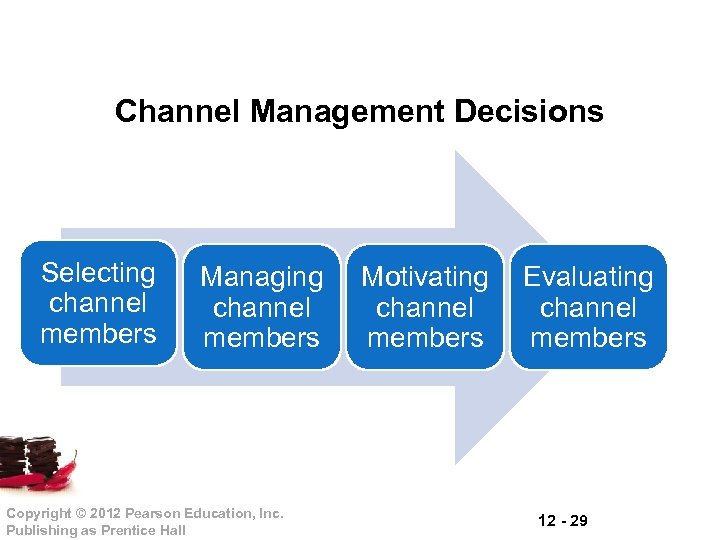 Channel Management Decisions

Selecting channel members

Managing channel members

Motivating channel members

Evaluating channel members

Copyright © 2012 Pearson Education, Inc.
Publishing as Prentice Hall

12 - 29